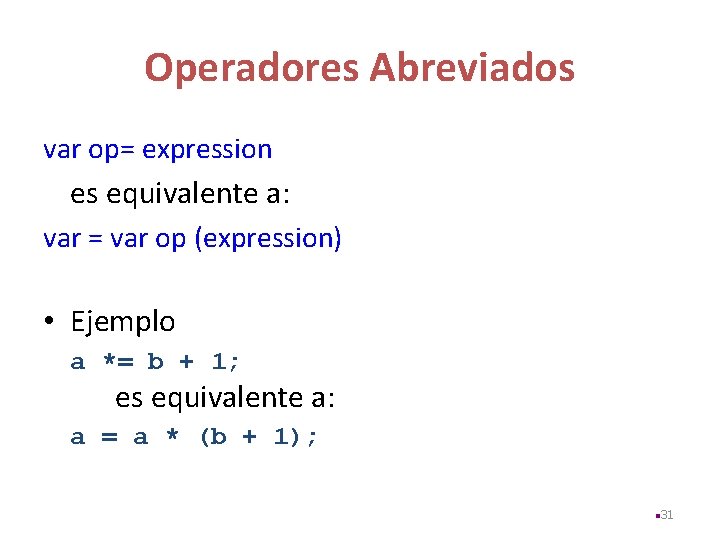 Operadores Abreviados

var op= expression

es equivalente a:

var = var op (expression)

• Ejemplo

a *= b + 1;

es equivalente a:

a = a * (b + 1);

31